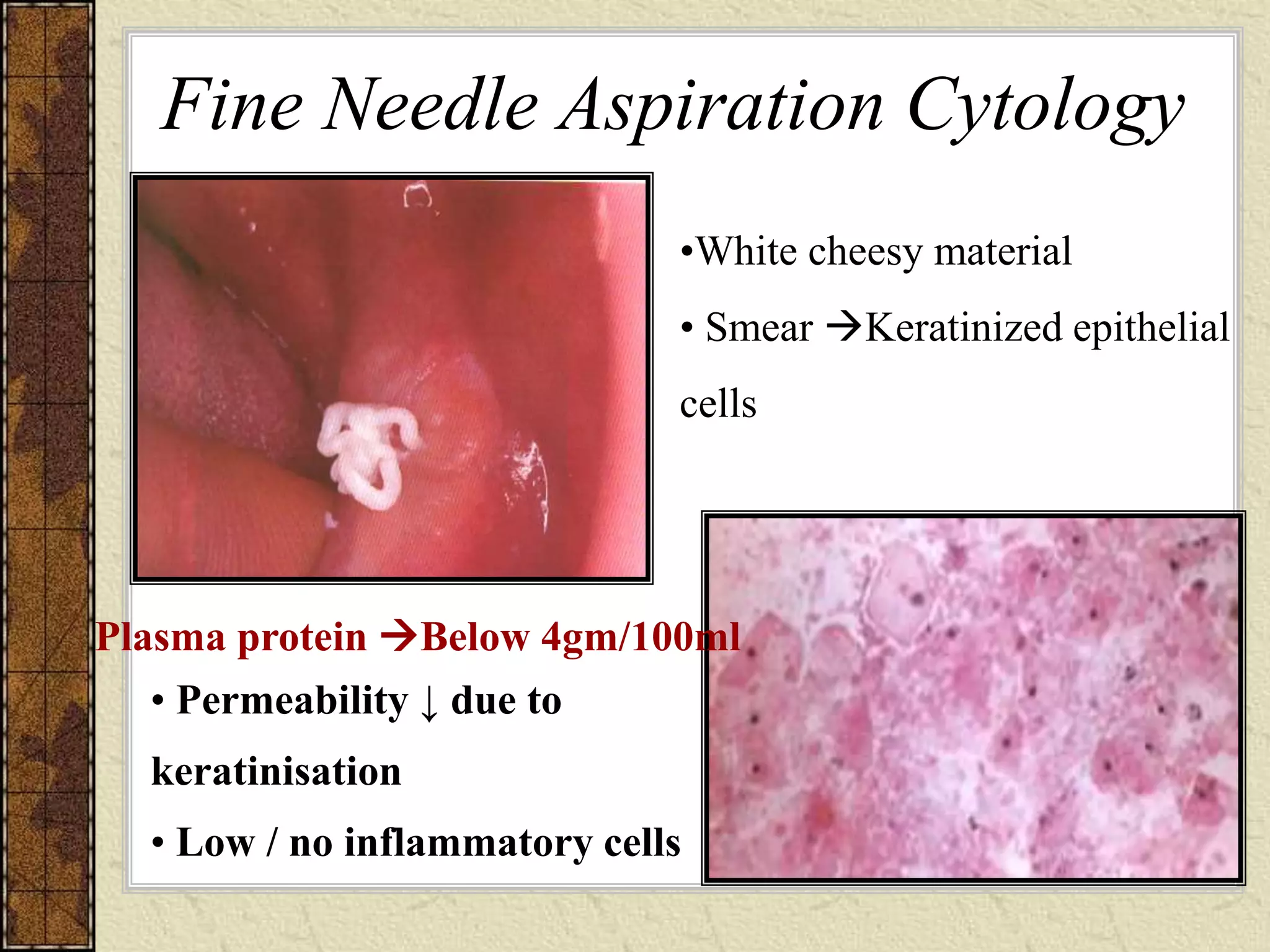 Fine Needle Aspiration Cytology

•White cheesy material

• Smear →Keratinized epithelial cells

Plasma protein →Below 4gm/100ml

• Permeability ↓ due to keratinisation

• Low / no inflammatory cells